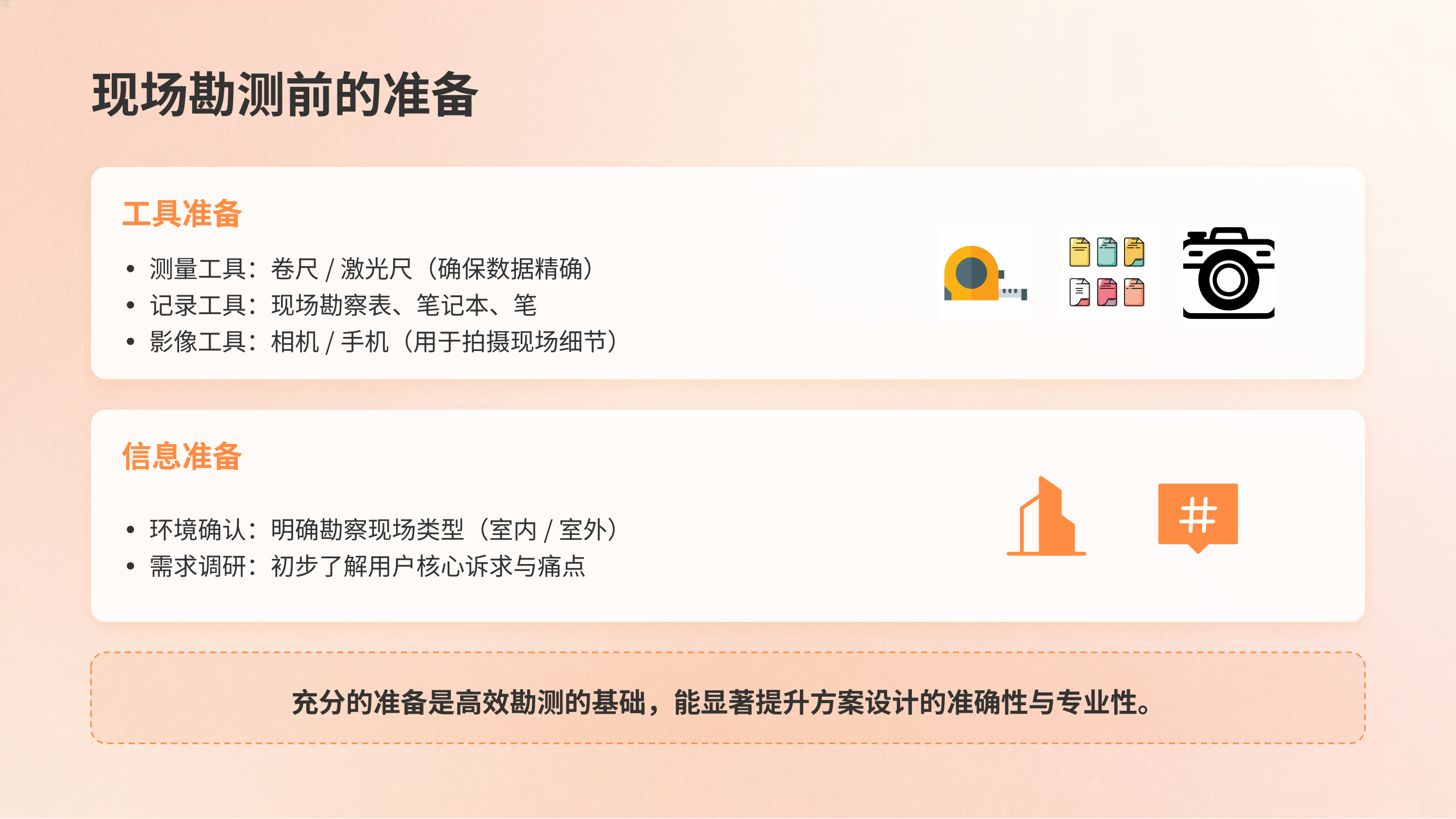 现场勘测前的准备

工具准备

• 测量工具：卷尺 / 激光尺（确保数据精确）
• 记录工具：现场勘察表、笔记本、笔
• 影像工具：相机 / 手机（用于拍摄现场细节）

信息准备

• 环境确认：明确勘察现场类型（室内 / 室外）
• 需求调研：初步了解用户核心诉求与痛点

#

充分的准备是高效勘测的基础，能显著提升方案设计的准确性与专业性。